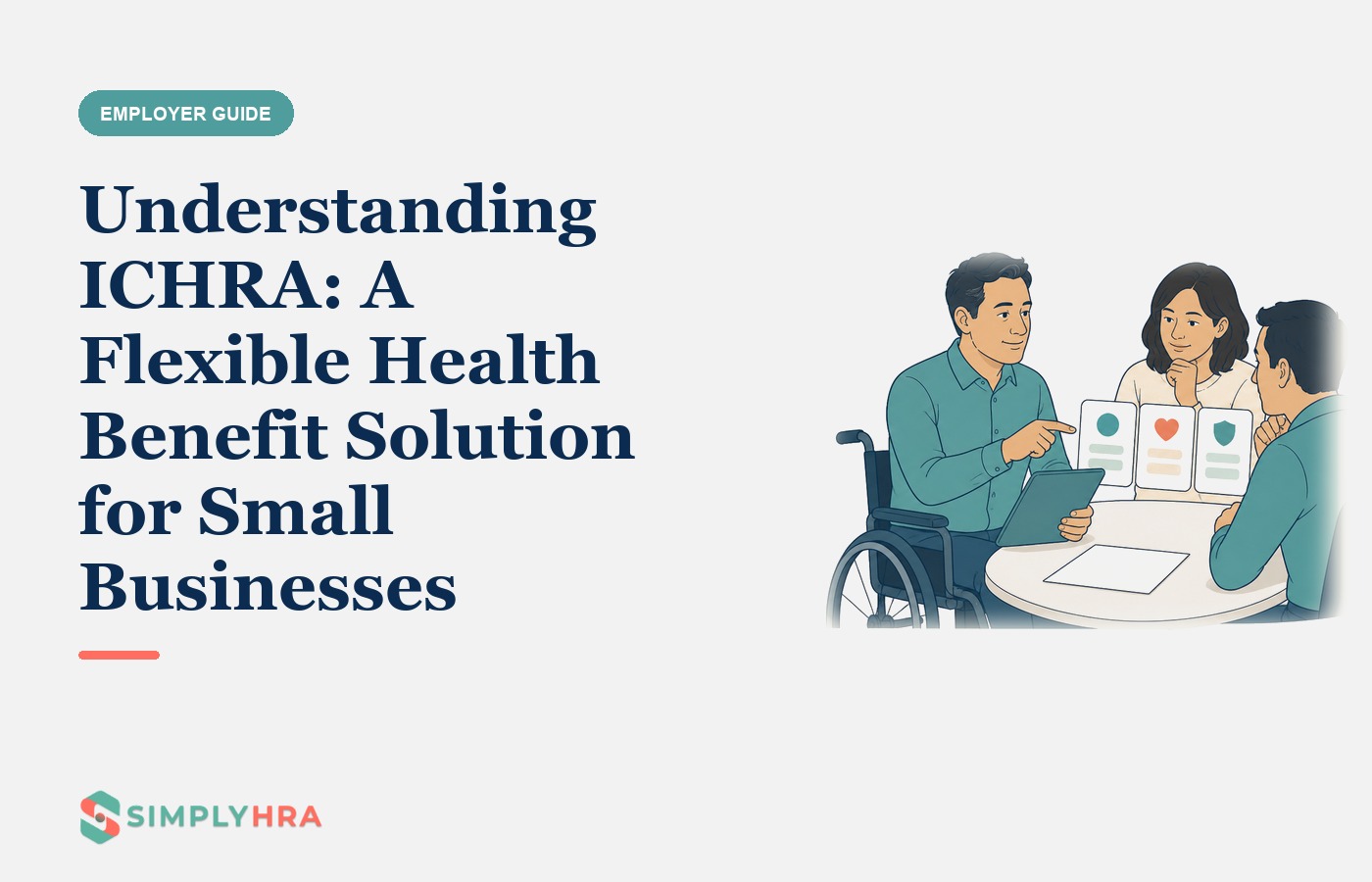 EMPLOYER GUIDE

Understanding ICHRA: A Flexible Health Benefit Solution for Small Businesses

SIMPLYHRA